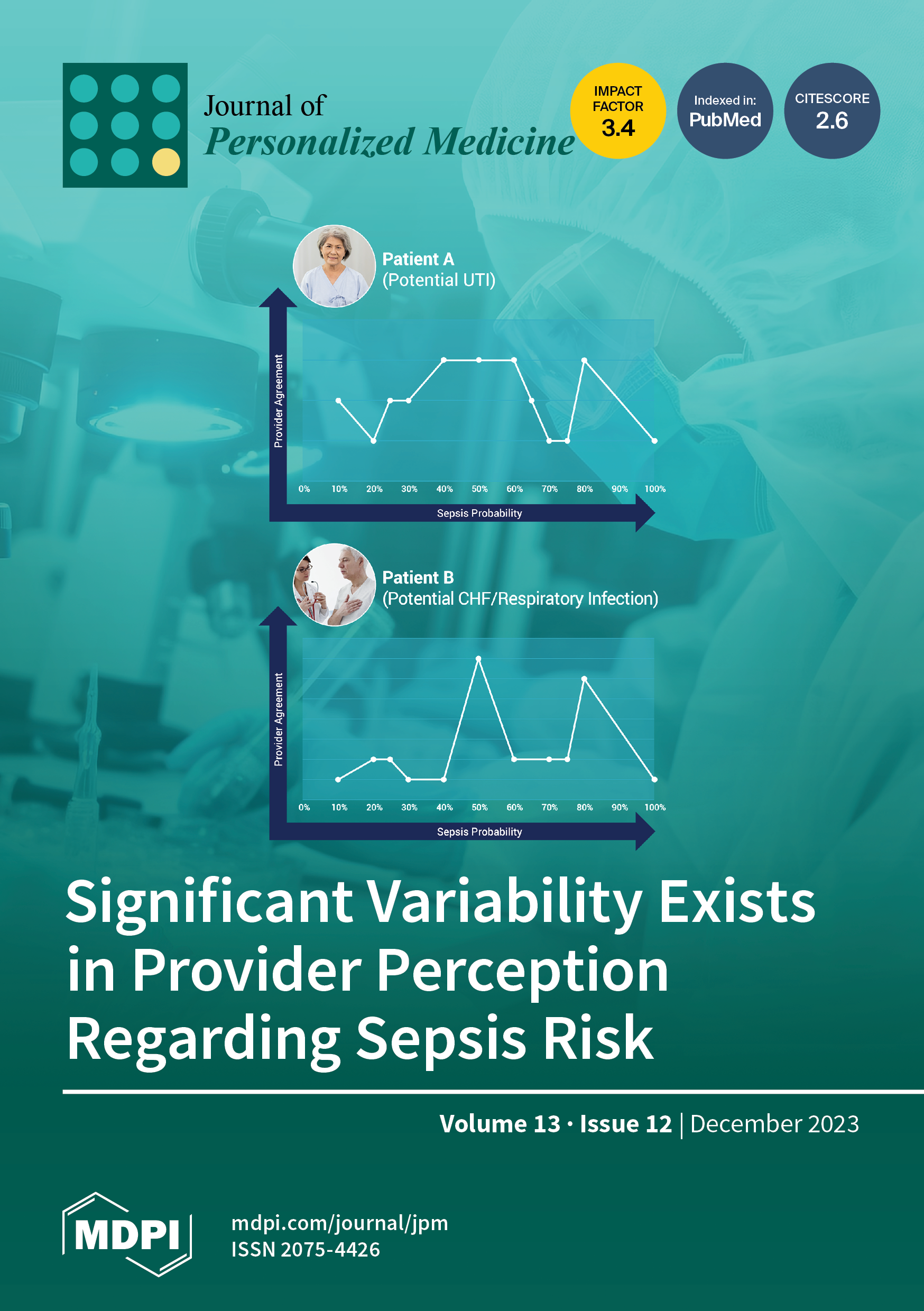 Journal of
Personalized Medicine

IMPACT FACTOR 3.4

Indexed in: PubMed

CITESCORE 2.6

Patient A
(Potential UTI)

Provider Agreement

0% 10% 20% 30% 40% 50% 60% 70% 80% 90% 100%

Sepsis Probability

Patient B
(Potential CHF/Respiratory Infection)

Provider Agreement

0% 10% 20% 30% 40% 50% 60% 70% 80% 90% 100%

Sepsis Probability

Significant Variability Exists in Provider Perception Regarding Sepsis Risk

Volume 13 · Issue 12 | December 2023

MDPI

mdpi.com/journal/jpm
ISSN 2075-4426